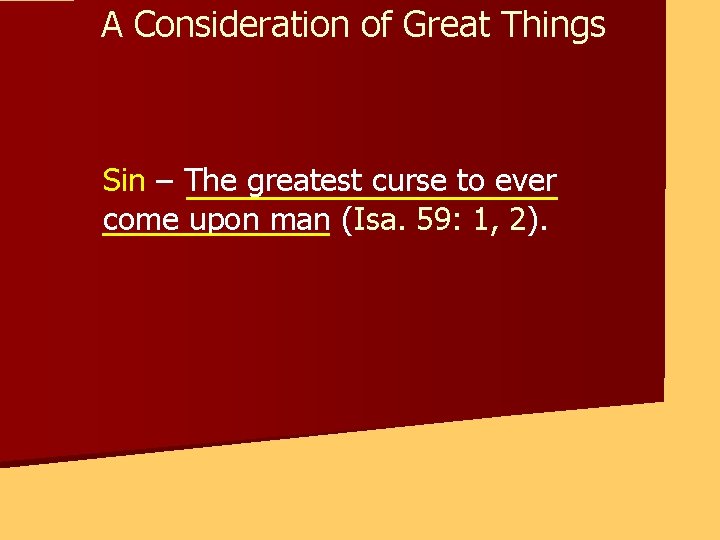 A Consideration of Great Things

Sin – The greatest curse to ever come upon man (Isa. 59: 1, 2).